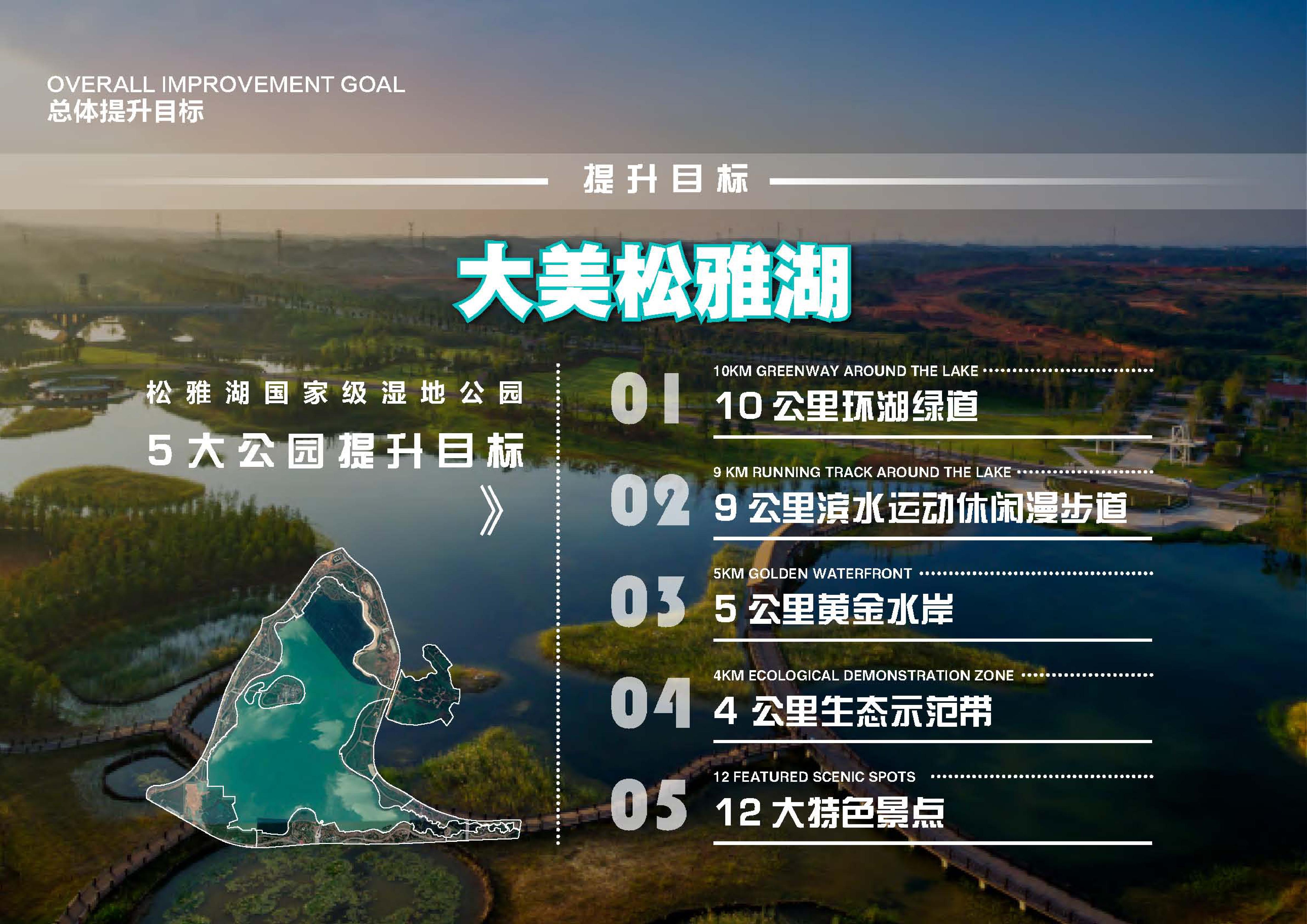 OVERALL IMPROVEMENT GOAL
总体提升目标

提升目标

大美松雅湖

松雅湖国家级湿地公园

5大公园提升目标

》

01
10KM GREENWAY AROUND THE LAKE
10 公里环湖绿道

02
9 KM RUNNING TRACK AROUND THE LAKE
9 公里滨水运动休闲漫步道

03
5KM GOLDEN WATERFRONT
5 公里黄金水岸

04
4KM ECOLOGICAL DEMONSTRATION ZONE
4 公里生态示范带

05
12 FEATURED SCENIC SPOTS
12 大特色景点